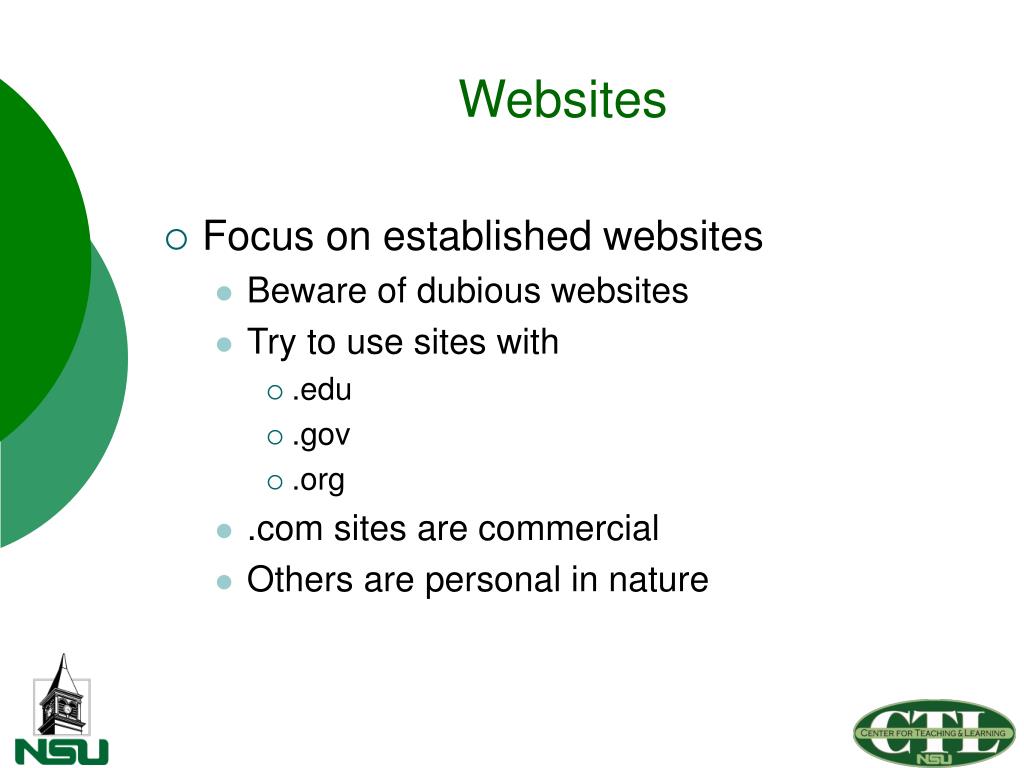 Websites

Focus on established websites

Beware of dubious websites

Try to use sites with

.edu

.gov

.org

.com sites are commercial

Others are personal in nature

NSU

CTL

CENTER FOR TEACHING & LEARNING

NSU